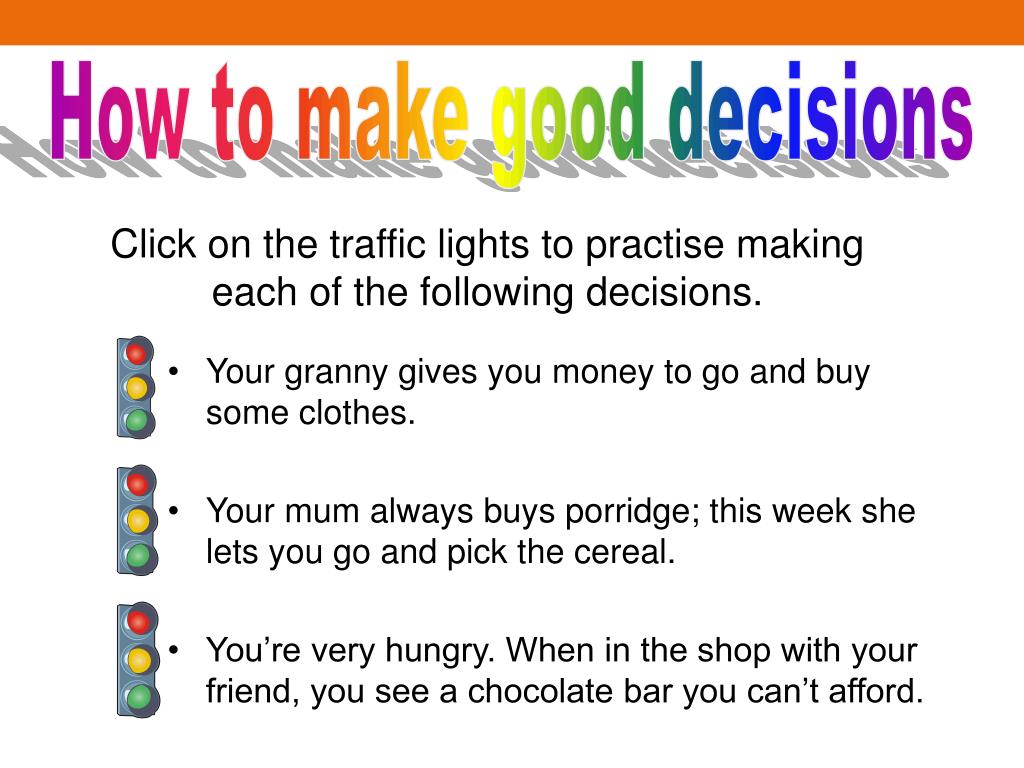 How to make good decisions

Click on the traffic lights to practise making each of the following decisions.

• Your granny gives you money to go and buy some clothes.

• Your mum always buys porridge; this week she lets you go and pick the cereal.

• You’re very hungry. When in the shop with your friend, you see a chocolate bar you can’t afford.